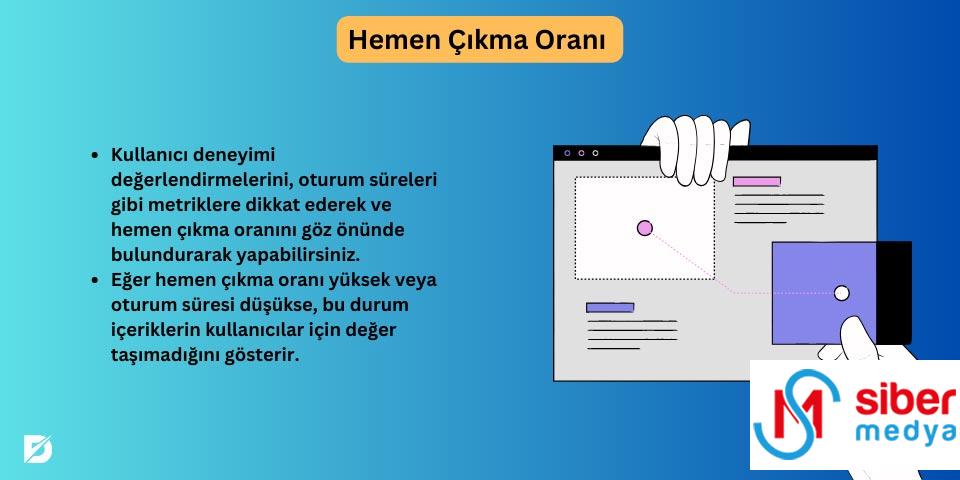 Hemen Çıkma Oranı

- Kullanıcı deneyimi değerlendirmelerini, oturum süreleri gibi metriklere dikkat ederek ve hemen çıkma oranını göz önünde bulundurarak yapabilirsiniz.
- Eğer hemen çıkma oranı yüksek veya oturum süresi düşükse, bu durum içeriklerin kullanıcılar için değer taşımadığını gösterir.

siber medya